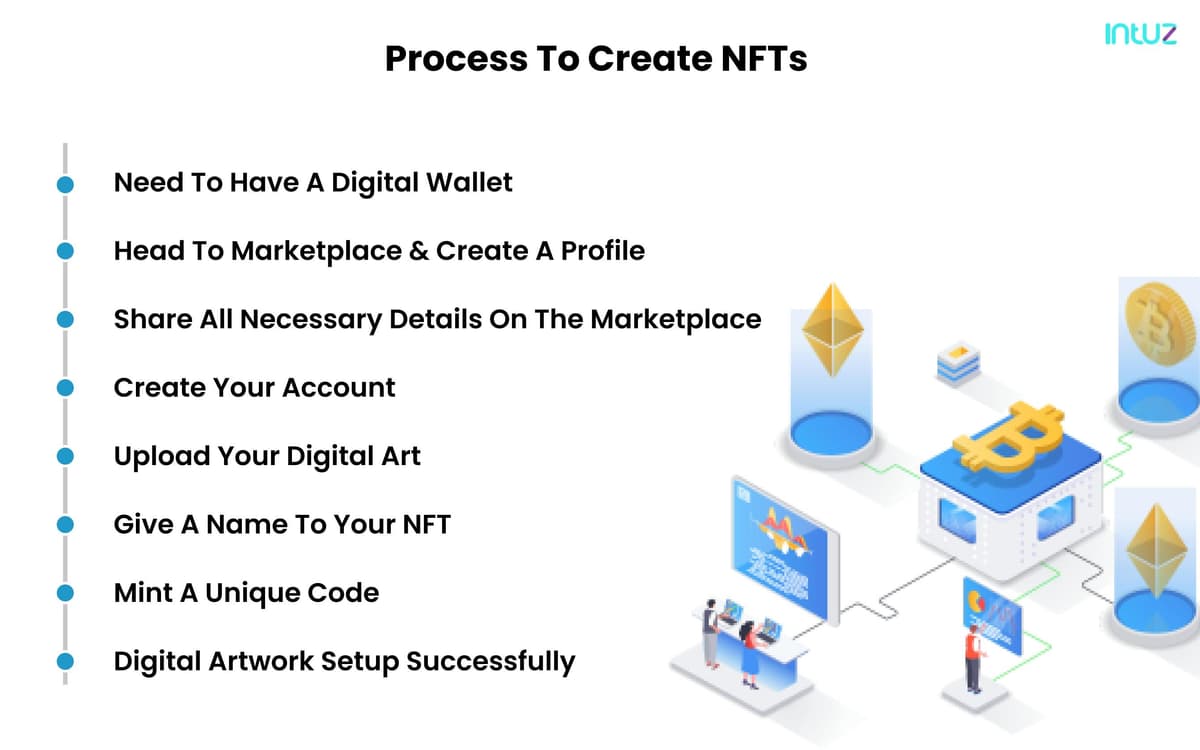 intuz

Process To Create NFTs

Need To Have A Digital Wallet

Head To Marketplace & Create A Profile

Share All Necessary Details On The Marketplace

Create Your Account

Upload Your Digital Art

Give A Name To Your NFT

Mint A Unique Code

Digital Artwork Setup Successfully